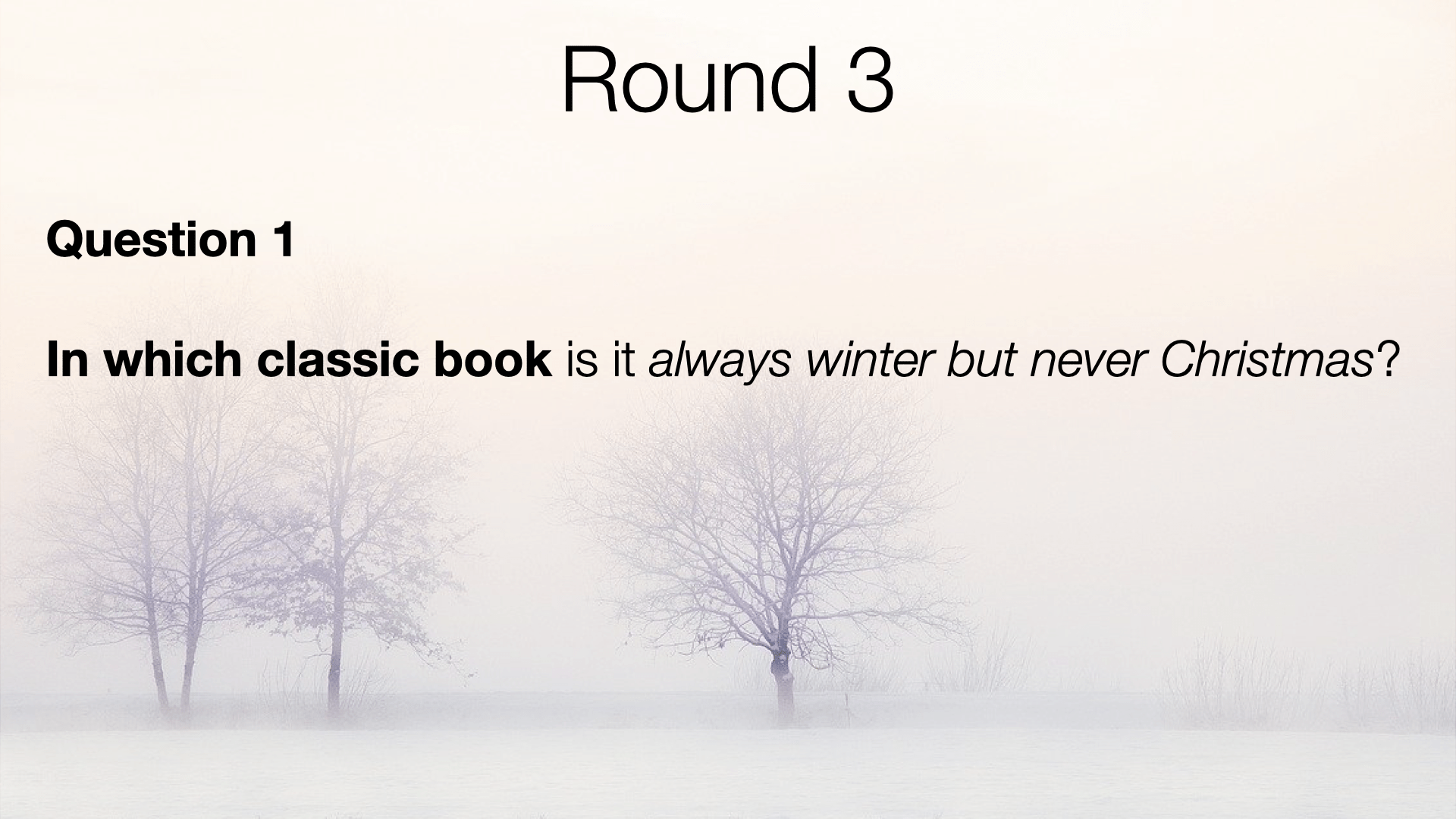 Round 3

Question 1

In which classic book is it always winter but never Christmas?